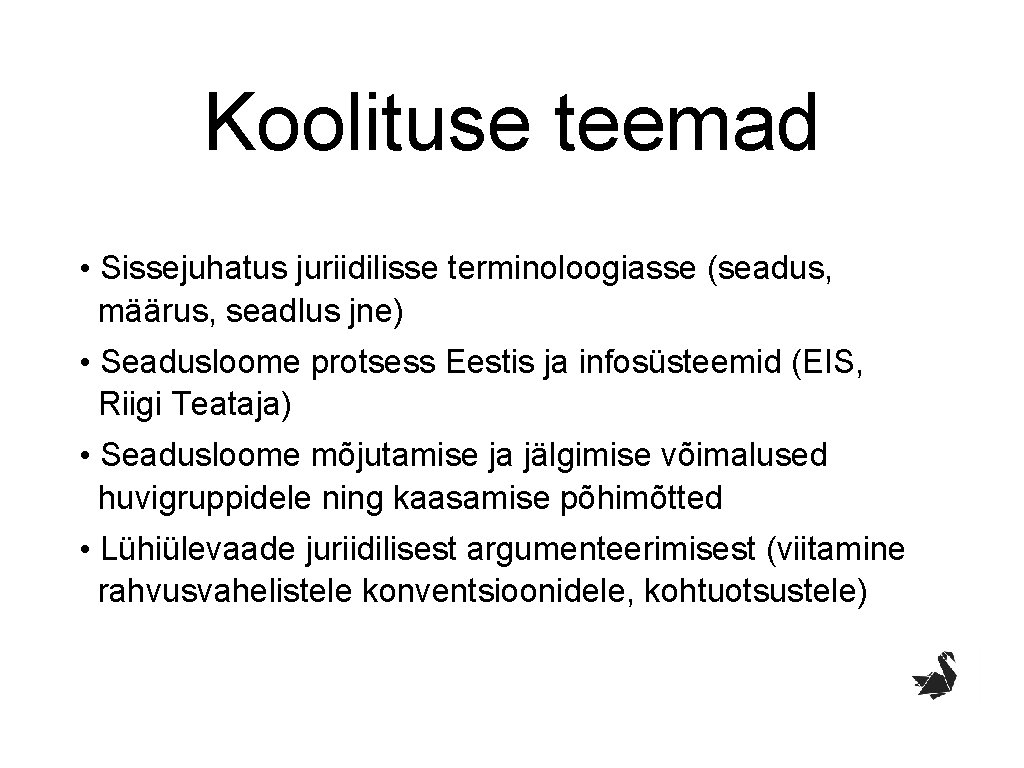 Koolituse teemad

• Sissejuhatus juriidilisse terminoloogiasse (seadus, määrus, seadlus jne)

• Seadusloome protsess Eestis ja infosüsteemid (EIS, Riigi Teataja)

• Seadusloome mõjutamise ja jälgimise võimalused huvigruppidele ning kaasamise põhimõtted

• Lühiülevaade juriidilisest argumenteerimisest (viitamine rahvusvahelistele konventsioonidele, kohtuotsustele)